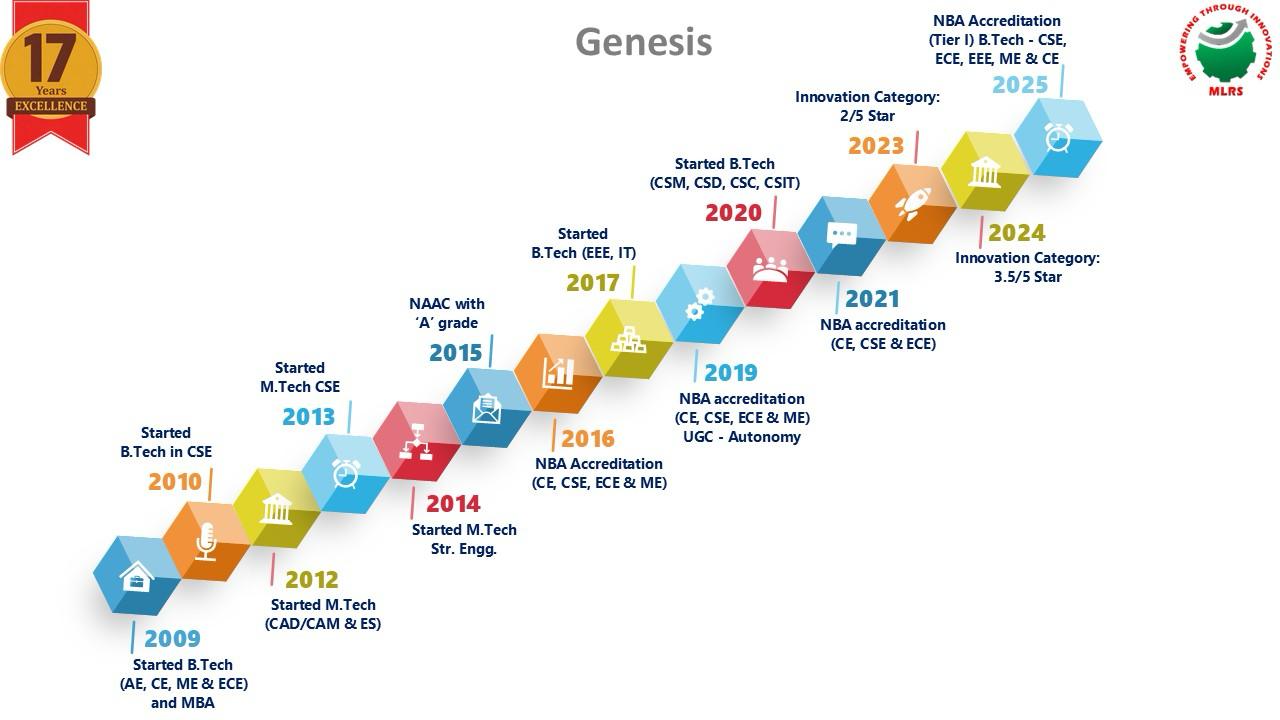 17
Years
EXCELLENCE

Genesis

EMPOWERING THROUGH INNOVATIONS
MLRS

2009
Started B.Tech (AE, CE, ME & ECE) and MBA

Started B.Tech in CSE
2010

2012
Started M.Tech (CAD/CAM & ES)

Started M.Tech CSE
2013

2014
Started M.Tech Str. Engg.

NAAC with 'A' grade
2015

2016
NBA Accreditation (CE, CSE, ECE & ME)

Started B.Tech (EEE, IT)
2017

2019
NBA accreditation (CE, CSE, ECE & ME) UGC - Autonomy

Started B.Tech (CSM, CSD, CSC, CSIT)
2020

2021
NBA accreditation (CE, CSE & ECE)

Innovation Category: 2/5 Star
2023

2024
Innovation Category: 3.5/5 Star

NBA Accreditation (Tier I) B.Tech - CSE, ECE, EEE, ME & CE
2025